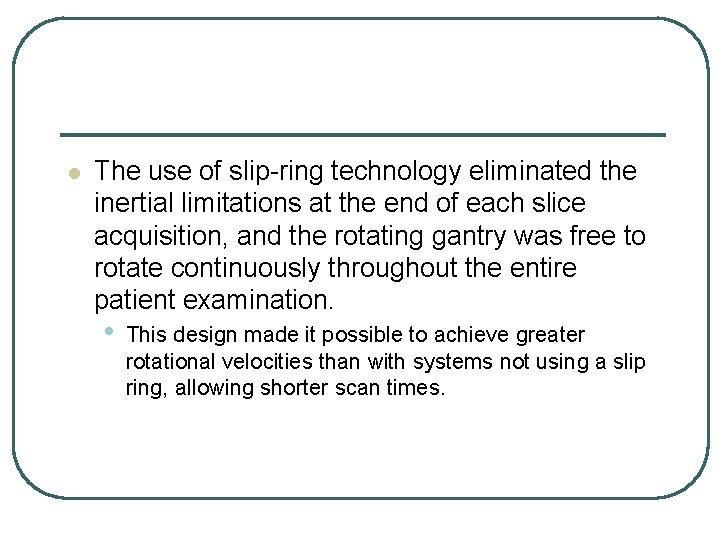 - The use of slip-ring technology eliminated the inertial limitations at the end of each slice acquisition, and the rotating gantry was free to rotate continuously throughout the entire patient examination.
  - This design made it possible to achieve greater rotational velocities than with systems not using a slip ring, allowing shorter scan times.